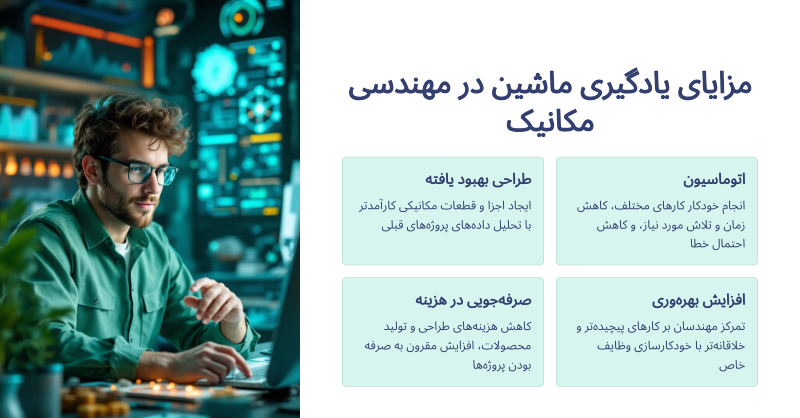 مزایای یادگیری ماشین در مهندسی مکانیک

اتوماسیون

انجام خودکار کارهای مختلف، کاهش زمان و تلاش مورد نیاز، و کاهش احتمال خطا

طراحی بهبود یافته

ایجاد اجزا و قطعات مکانیکی کارآمدتر با تحلیل داده‌های پروژه‌های قبلی

افزایش بهره‌وری

تمرکز مهندسان بر کارهای پیچیده‌تر و خلاقانه‌تر با خودکارسازی وظایف خاص

صرفه‌جویی در هزینه

کاهش هزینه‌های طراحی و تولید محصولات، افزایش مقرون به صرفه بودن پروژه‌ها